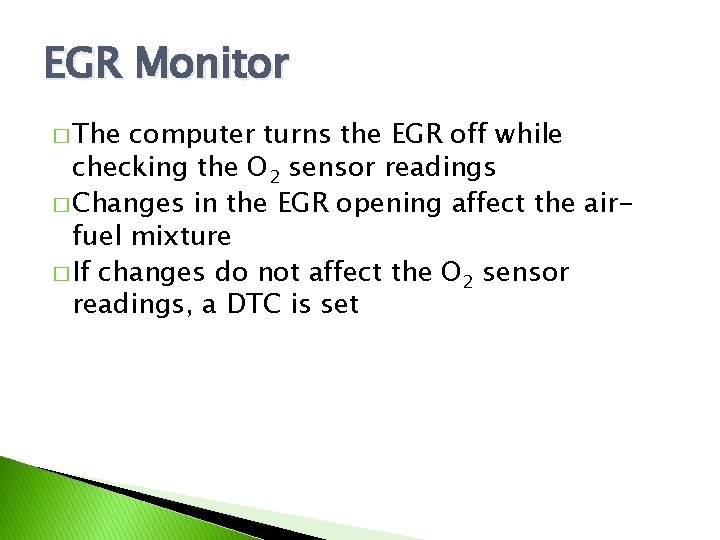 EGR Monitor

□ The computer turns the EGR off while checking the $O_2$ sensor readings
□ Changes in the EGR opening affect the air-fuel mixture
□ If changes do not affect the $O_2$ sensor readings, a DTC is set